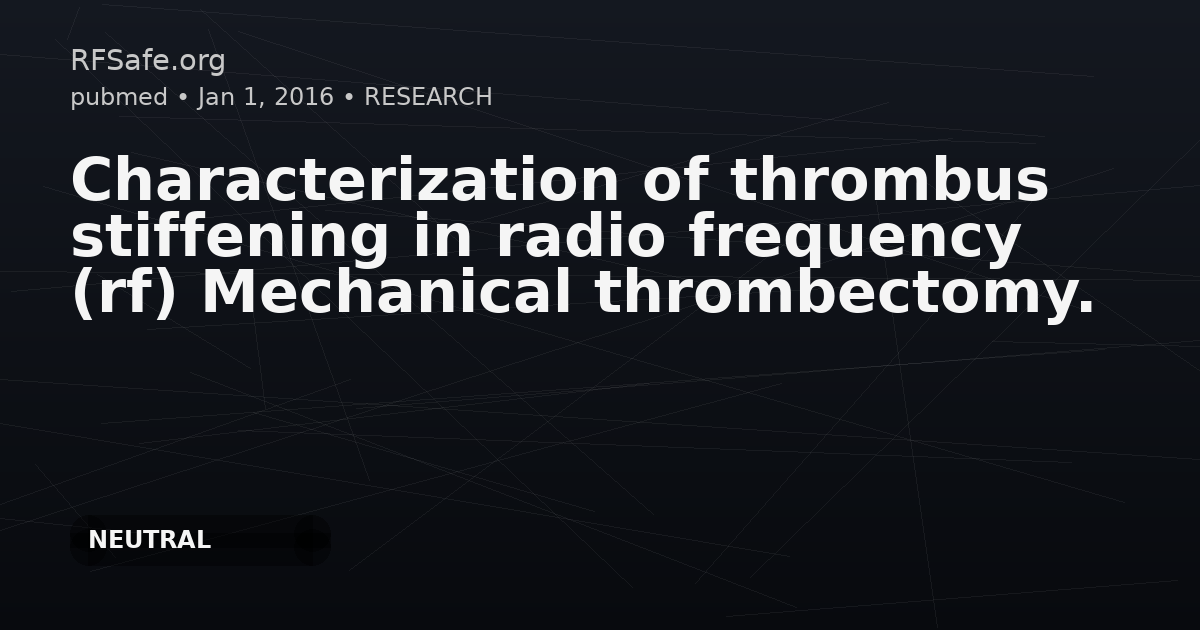 RFSafe.org
pubmed • Jan 1, 2016 • RESEARCH

Characterization of thrombus stiffening in radio frequency (rf) Mechanical thrombectomy.

NEUTRAL